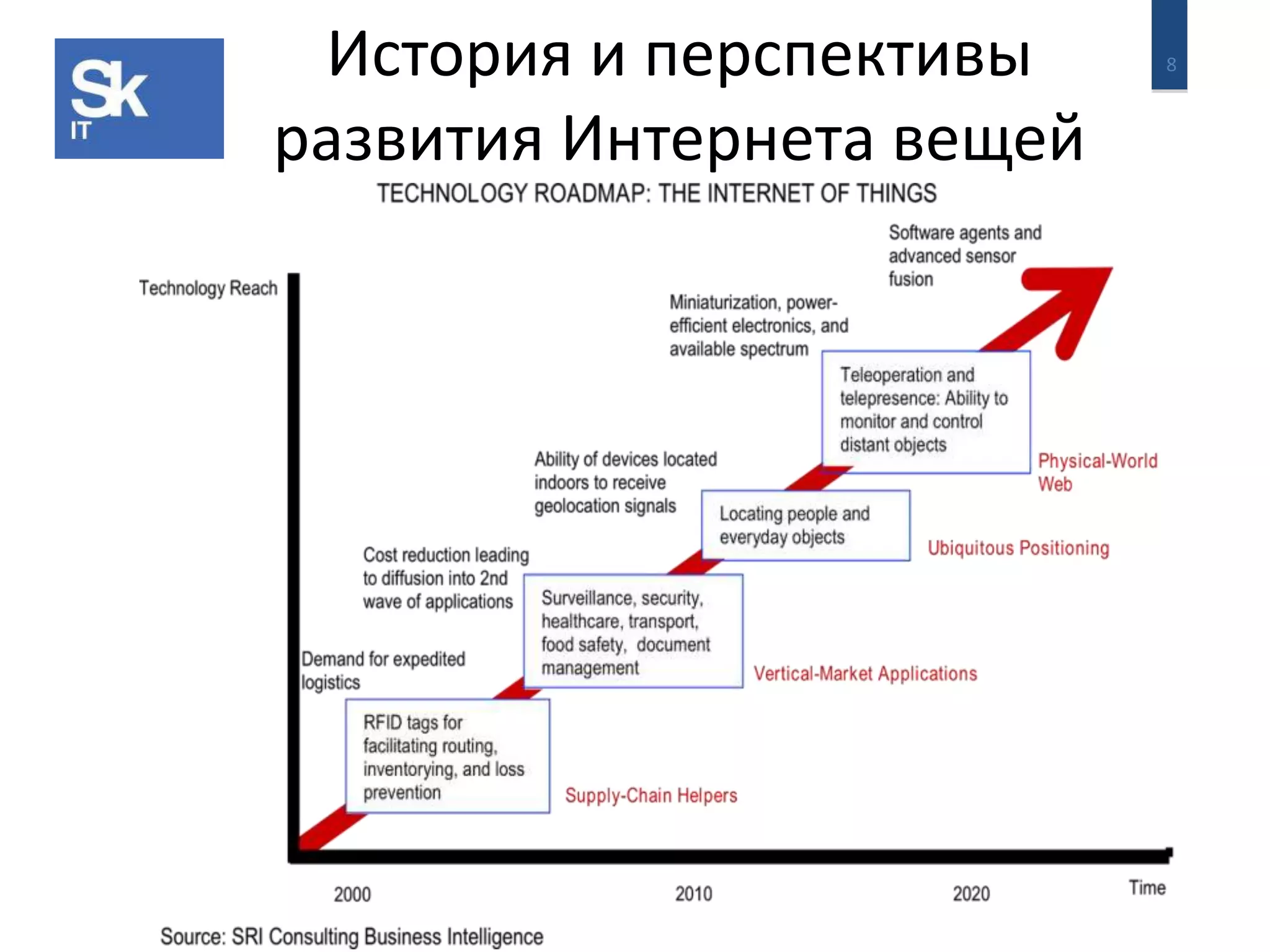 Sk
IT

История и перспективы развития Интернета вещей

8

TECHNOLOGY ROADMAP: THE INTERNET OF THINGS

Technology Reach

Software agents and advanced sensor fusion

Miniaturization, power-efficient electronics, and available spectrum

Teleoperation and telepresence: Ability to monitor and control distant objects

Physical-World Web

Ability of devices located indoors to receive geolocation signals

Locating people and everyday objects

Ubiquitous Positioning

Cost reduction leading to diffusion into 2nd wave of applications

Surveillance, security, healthcare, transport, food safety, document management

Vertical-Market Applications

Demand for expedited logistics

RFID tags for facilitating routing, inventorying, and loss prevention

Supply-Chain Helpers

2000

2010

2020

Time

Source: SRI Consulting Business Intelligence